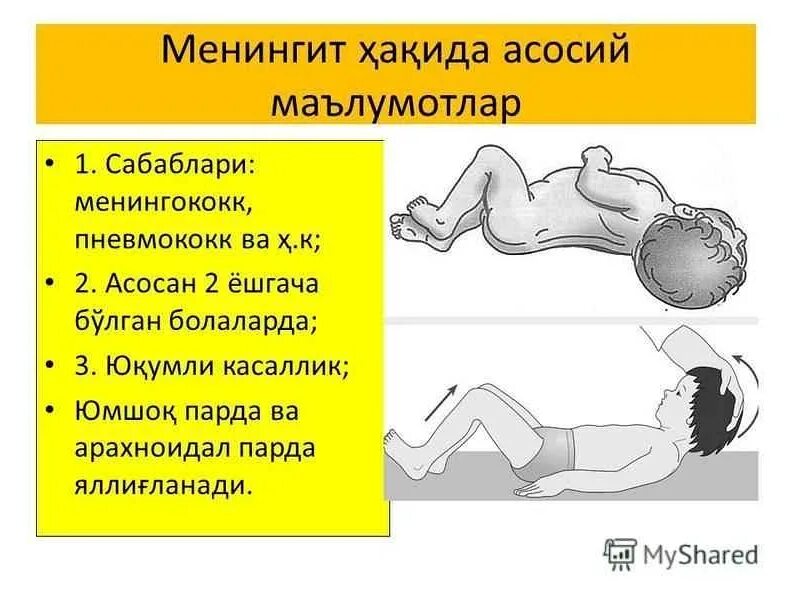 Менингит ҳақида асосий маълумотлар

• 1. Сабаблари: менингококк, пневмококк ва ҳ.к;
• 2. Асосан 2 ёшгача бўлган болаларда;
• 3. Юқумли касаллик;
• Юмшоқ парда ва арахноидал парда яллиғланади.

MyShared